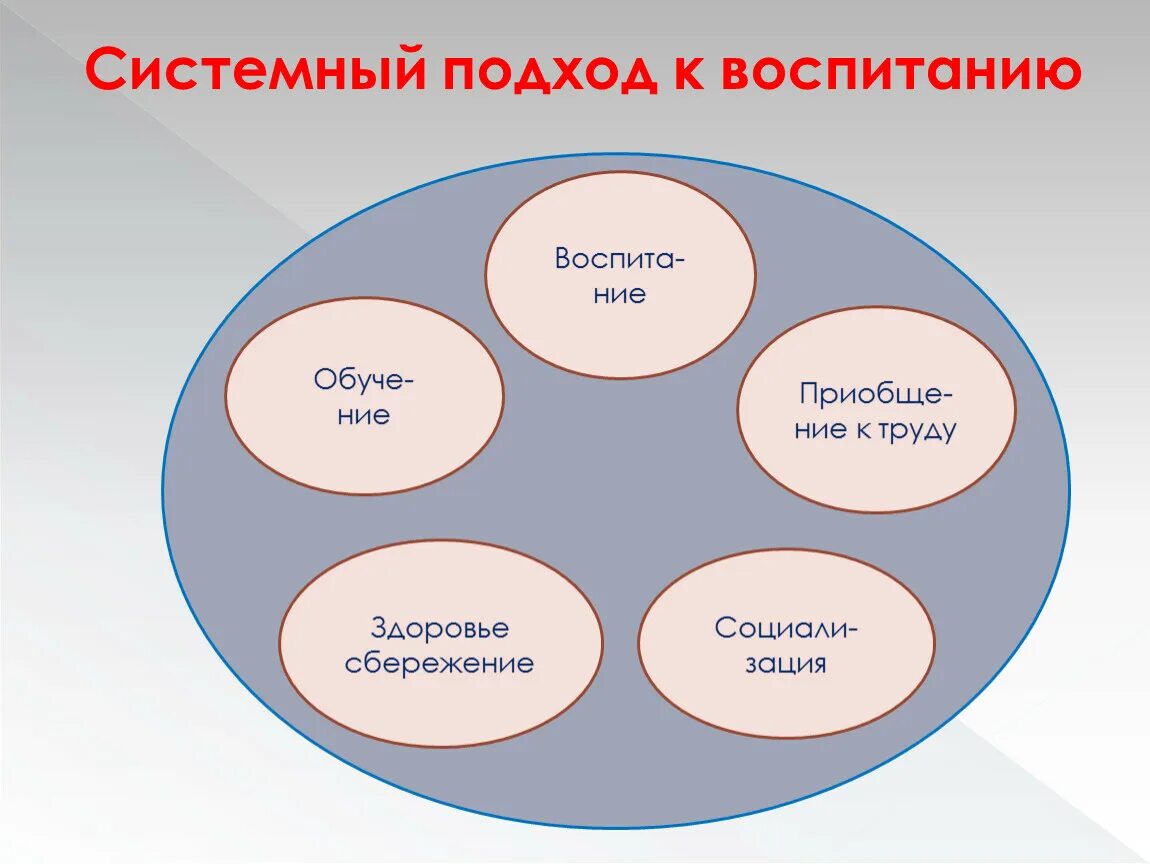 Системный подход к воспитанию

Воспитание

Обучение

Приобщение к труду

Здоровье сбережение

Социализация